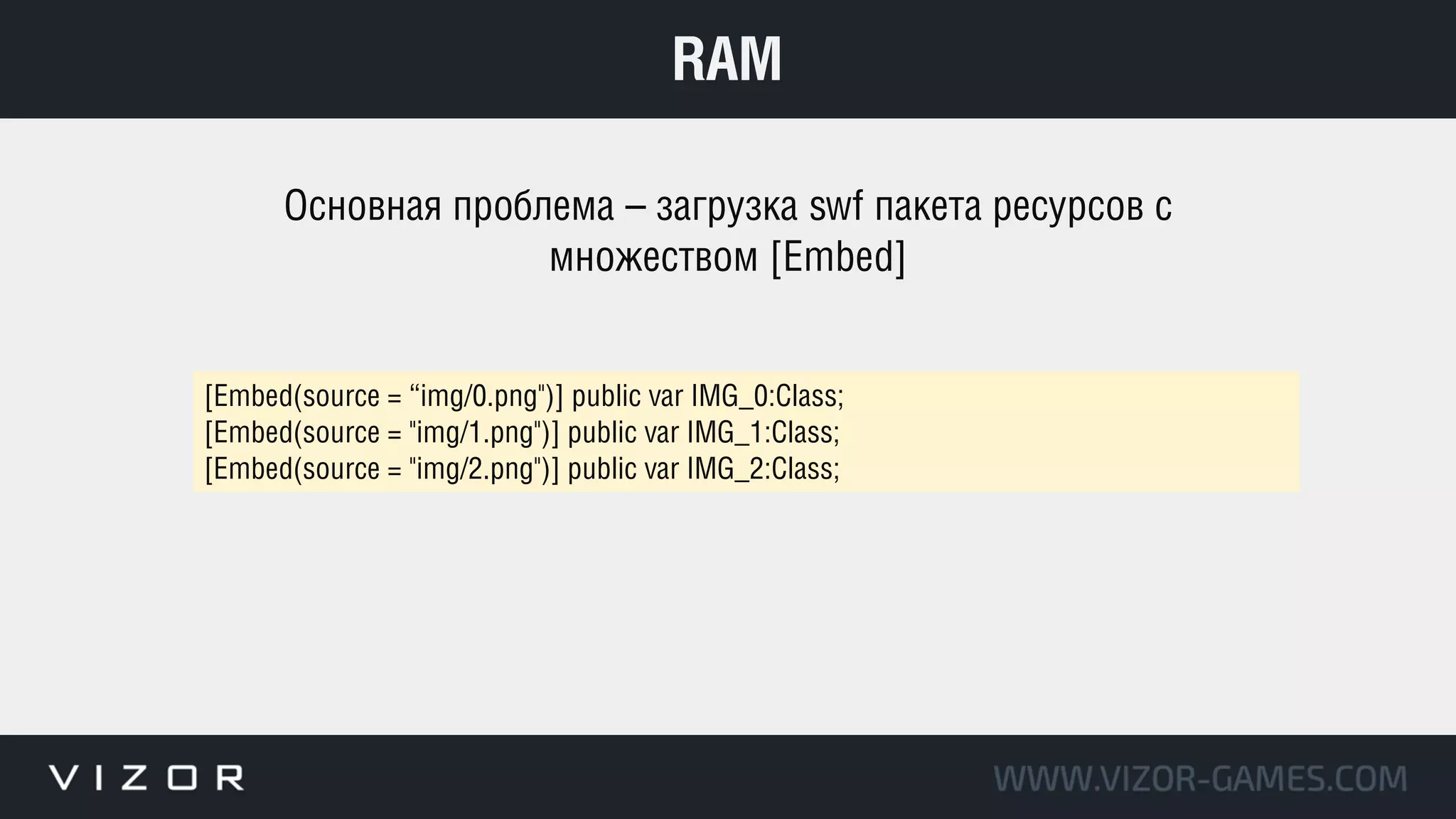 RAM

Основная проблема – загрузка swf пакета ресурсов с множеством [Embed]

[Embed(source = “img/0.png")] public var IMG_0:Class;
[Embed(source = "img/1.png")] public var IMG_1:Class;
[Embed(source = "img/2.png")] public var IMG_2:Class;

VIZOR

WWW.VIZOR-GAMES.COM